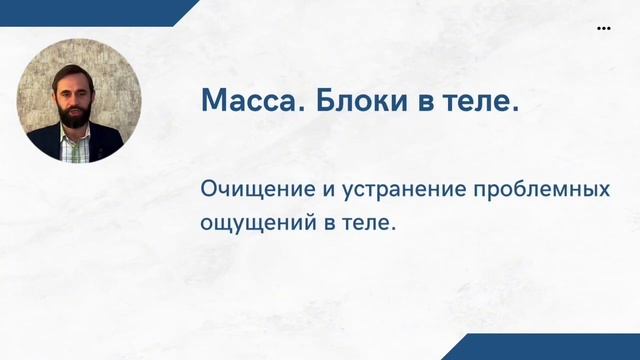 Масса. Блоки в теле.

Очищение и устранение проблемных ощущений в теле.